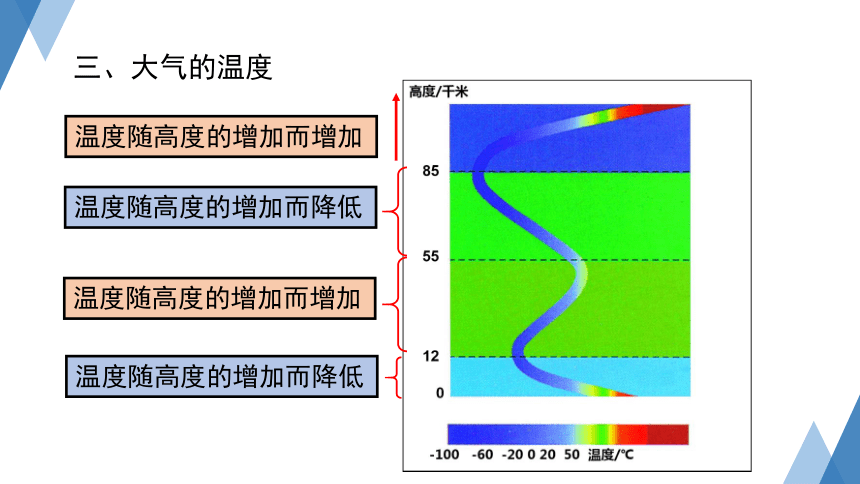 三、大气的温度

温度随高度的增加而增加

温度随高度的增加而降低

温度随高度的增加而增加

温度随高度的增加而降低

高度/千米

85

55

12

0

-100 -60 -20 0 20 50 温度/℃